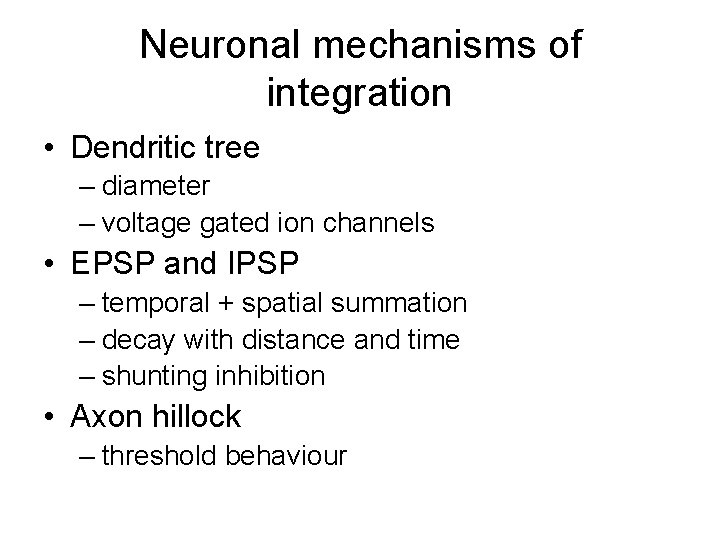 Neuronal mechanisms of integration

• Dendritic tree
– diameter
– voltage gated ion channels
• EPSP and IPSP
– temporal + spatial summation
– decay with distance and time
– shunting inhibition
• Axon hillock
– threshold behaviour